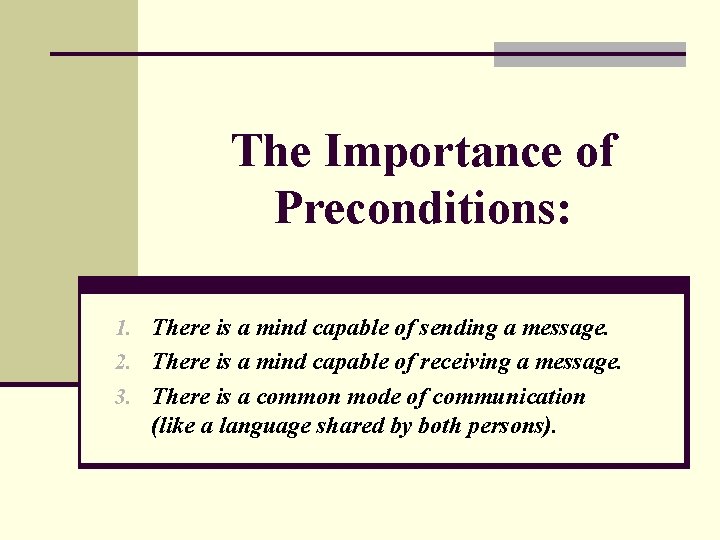 The Importance of Preconditions:

1. There is a mind capable of sending a message.
2. There is a mind capable of receiving a message.
3. There is a common mode of communication (like a language shared by both persons).